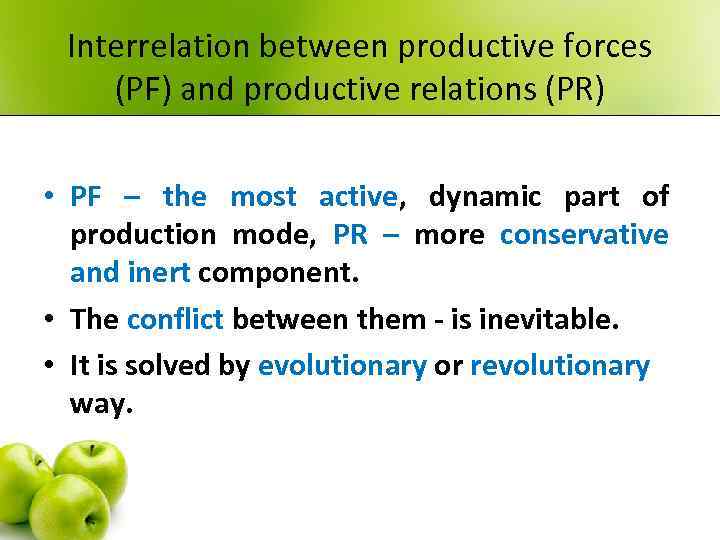 Interrelation between productive forces (PF) and productive relations (PR)

• PF – the most active, dynamic part of production mode, PR – more conservative and inert component.

• The conflict between them - is inevitable.

• It is solved by evolutionary or revolutionary way.